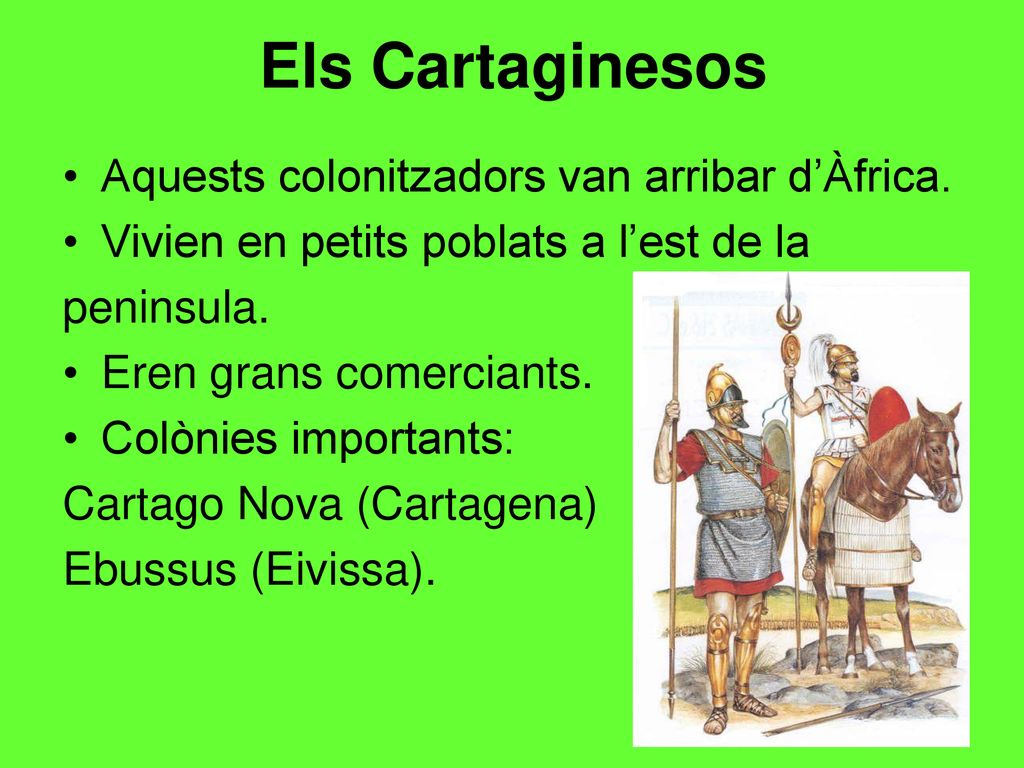 Els Cartaginesos

• Aquests colonitzadors van arribar d'Àfrica.
• Vivien en petits poblats a l'est de la peninsula.
• Eren grans comerciants.
• Colònies importants:
Cartago Nova (Cartagena)
Ebussus (Eivissa).